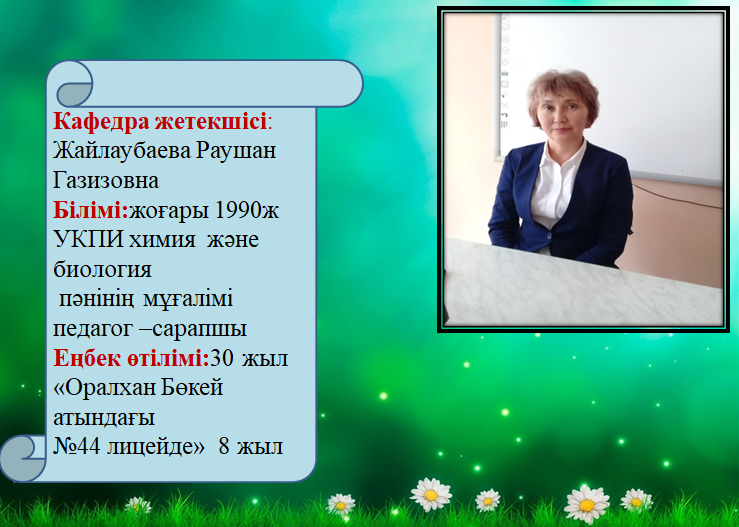 Кафедра жетекшісі: Жайлаубаева Раушан Газизовна
Білімі:жоғары 1990ж УКПИ химия және биология пәнінің мұғалімі педагог –сарапшы
Еңбек өтілімі:30 жыл «Оралхан Бөкей атындағы №44 лицейде» 8 жыл